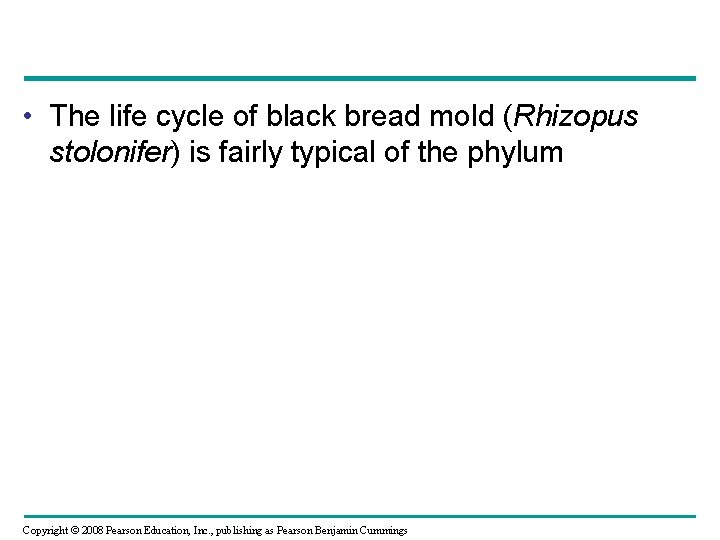 • The life cycle of black bread mold (Rhizopus stolonifer) is fairly typical of the phylum

Copyright © 2008 Pearson Education, Inc., publishing as Pearson Benjamin Cummings